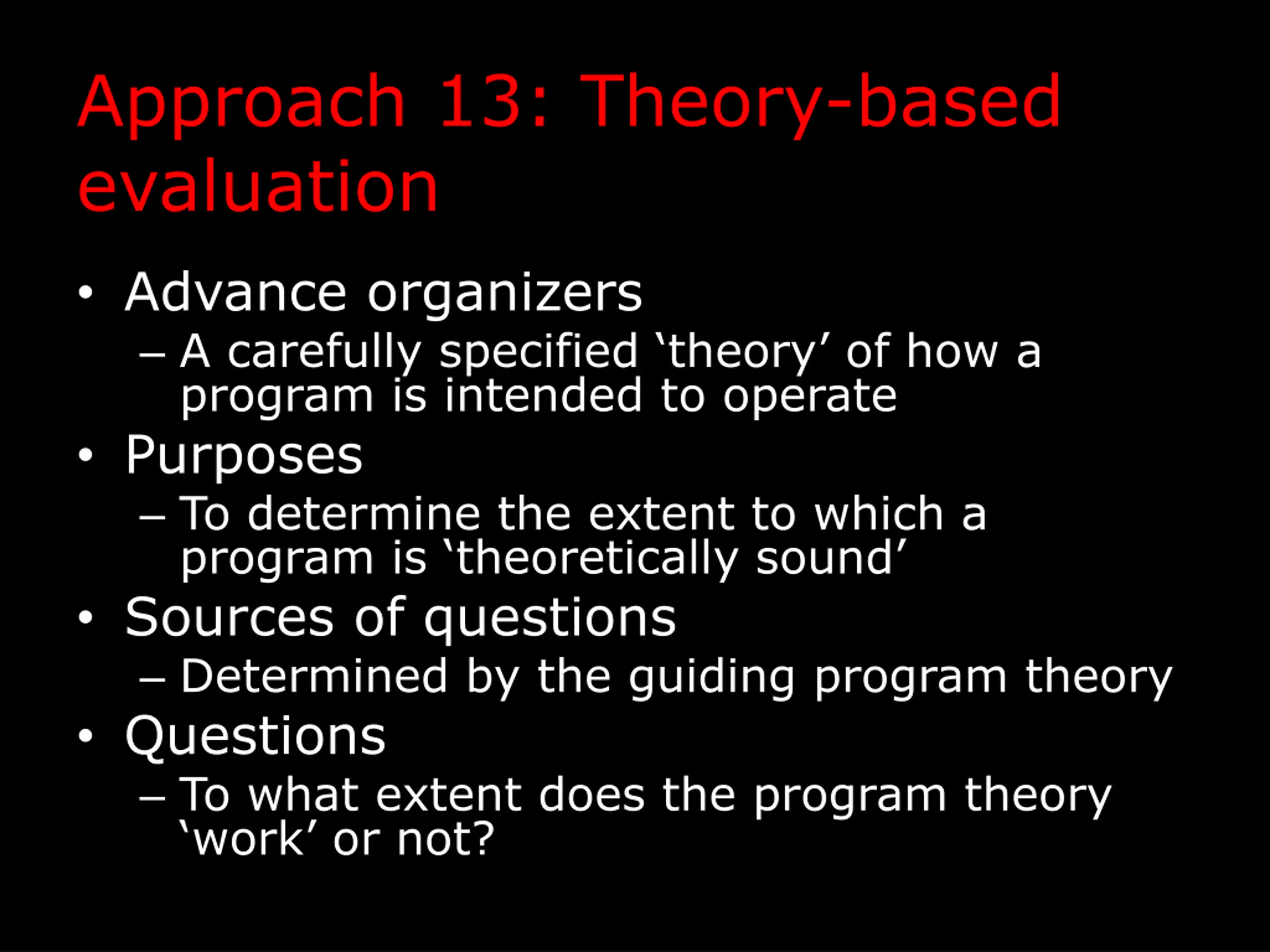 Approach 13: Theory-based evaluation

• Advance organizers
– A carefully specified ‘theory’ of how a program is intended to operate
• Purposes
– To determine the extent to which a program is ‘theoretically sound’
• Sources of questions
– Determined by the guiding program theory
• Questions
– To what extent does the program theory ‘work’ or not?